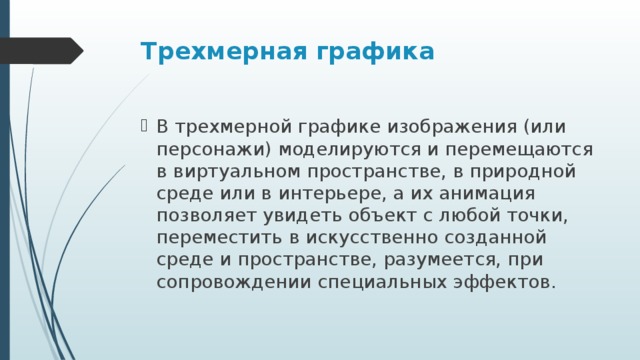 Трехмерная графика

В трехмерной графике изображения (или персонажи) моделируются и перемещаются в виртуальном пространстве, в природной среде или в интерьере, а их анимация позволяет увидеть объект с любой точки, переместить в искусственно созданной среде и пространстве, разумеется, при сопровождении специальных эффектов.